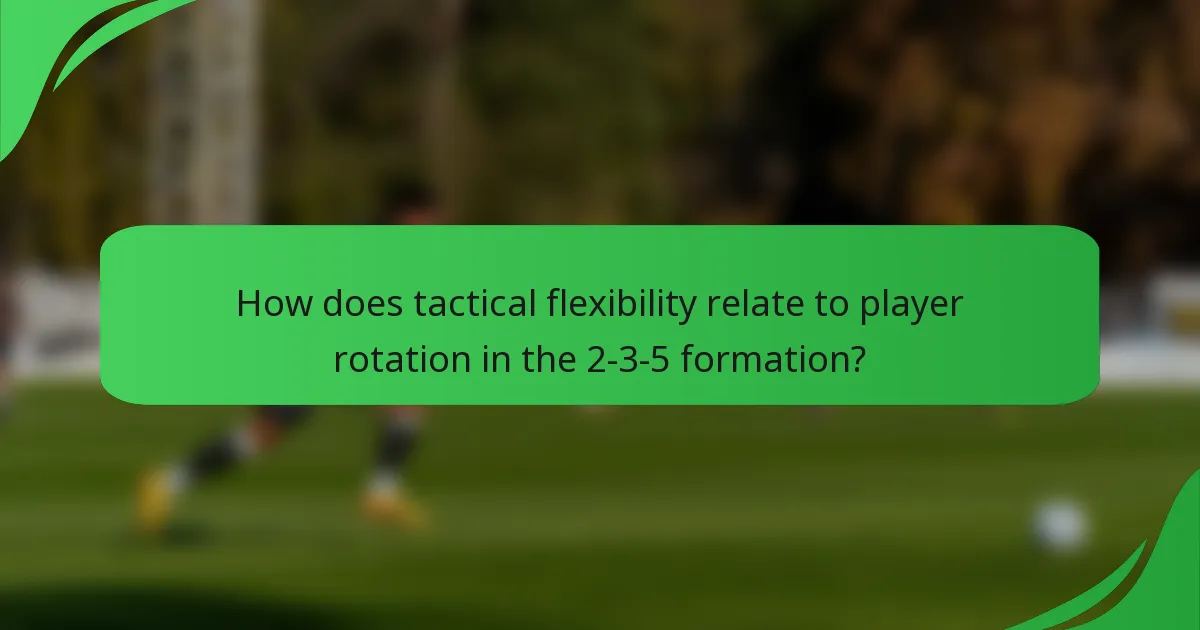 How does tactical flexibility relate to player rotation in the 2-3-5 formation?